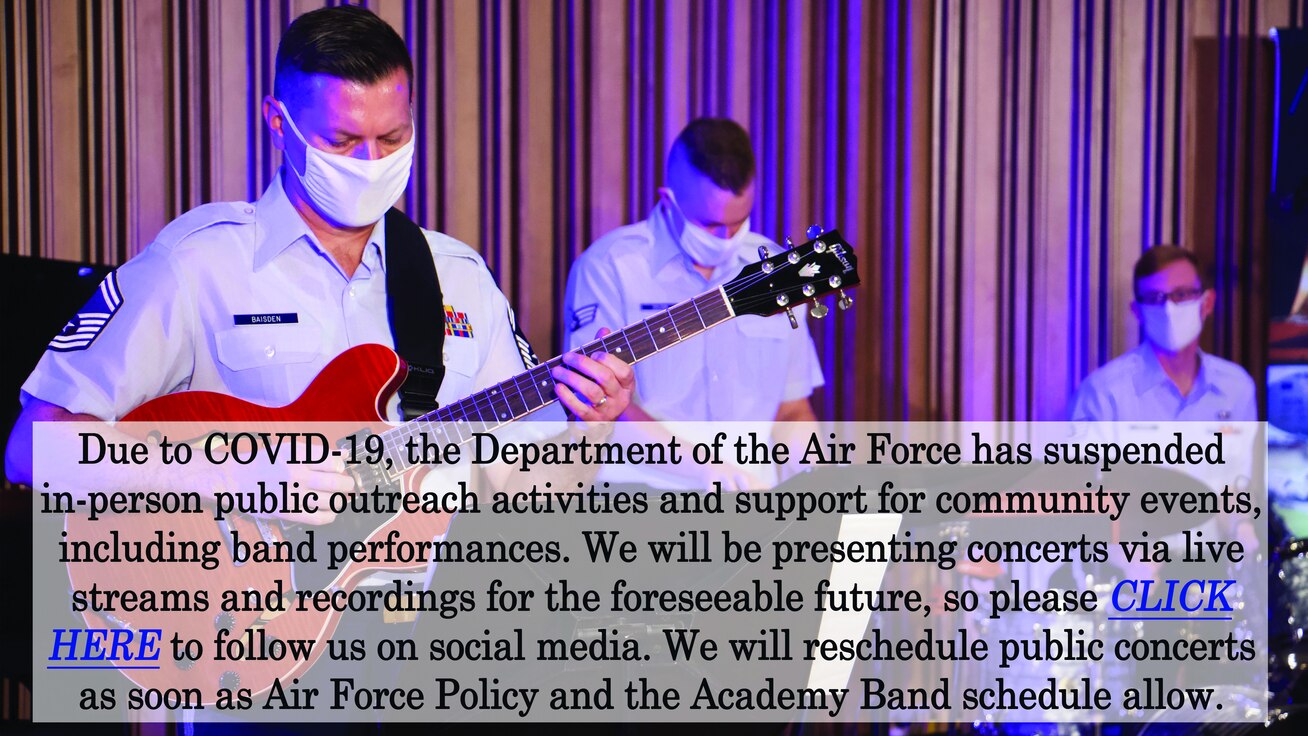 BAISDEN

Due to COVID-19, the Department of the Air Force has suspended in-person public outreach activities and support for community events, including band performances. We will be presenting concerts via live streams and recordings for the foreseeable future, so please CLICK HERE to follow us on social media. We will reschedule public concerts as soon as Air Force Policy and the Academy Band schedule allow.